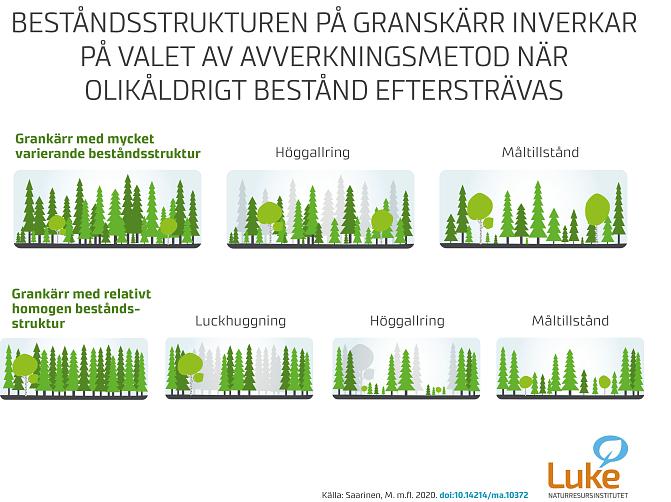 BESTÅNDSSTRUKTUREN PÅ GRANSKÄRR INVERKAR PÅ VALET AV AVVERKNINGSMETOD NÄR OLIKÅLDRIGT BESTÅND EFTERSTRÄVAS

Grankärr med mycket varierande beståndsstruktur

Höggallring

Måltillstånd

Grankärr med relativt homogen beståndsstruktur

Luckhuggning

Höggallring

Måltillstånd

Källa: Saarinen, M. m.fl. 2020. doi:10.14214/ma.10372

Luke
NATURRESURSINSTITUTET